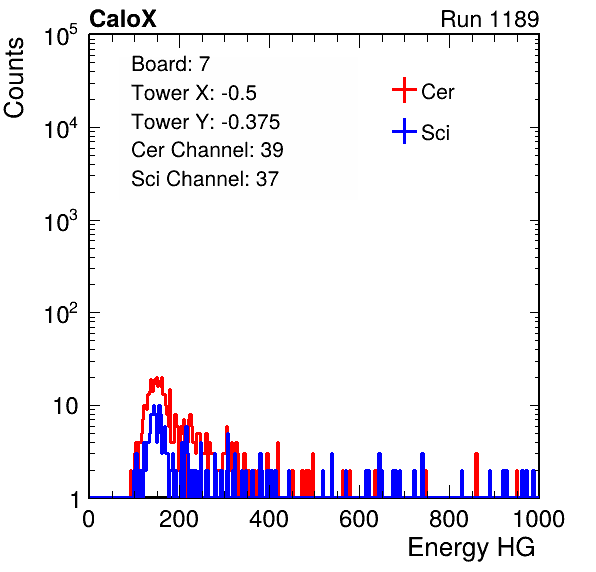 CaloX
Run 1189

Counts

$10^5$
$10^4$
$10^3$
$10^2$
10
1

Board: 7
Tower X: -0.5
Tower Y: -0.375
Cer Channel: 39
Sci Channel: 37

Cer
Sci

0
200
400
600
800
1000
Energy HG